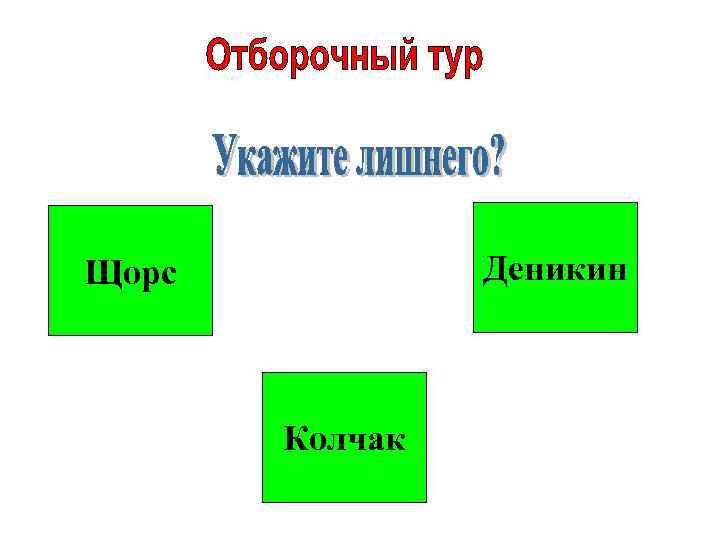 Отборочный тур

Укажите лишнего?

Щорс

Деникин

Колчак